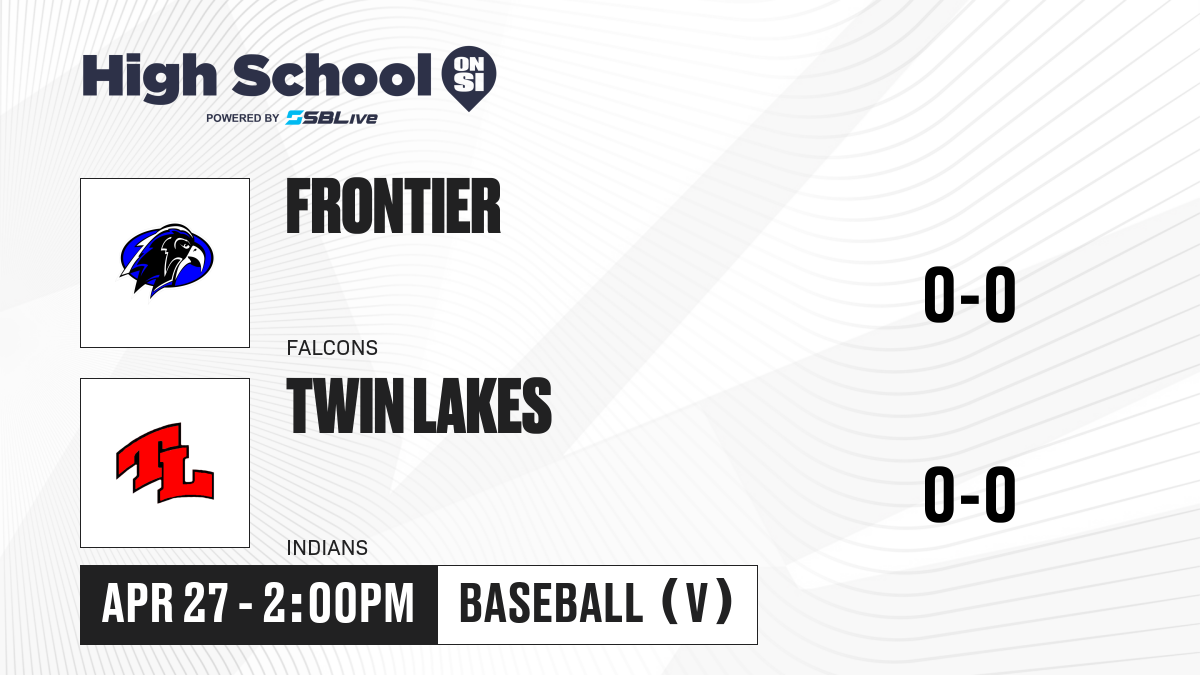 High School ON SI
POWERED BY SBLive

FRONTIER
FALCONS
0-0

TL
TWIN LAKES
INDIANS
0-0

APR 27 - 2:00PM
BASEBALL (V)